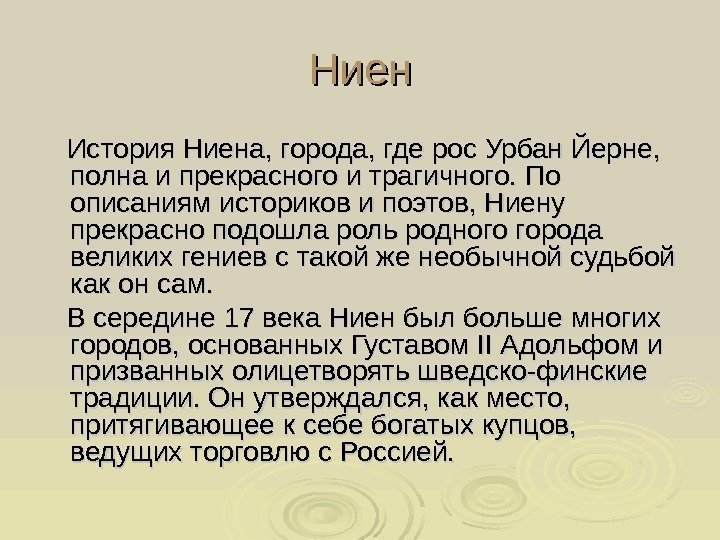 Ниен

История Ниена, города, где рос Урбан Йерне, полна и прекрасного и трагичного. По описаниям историков и поэтов, Ниену прекрасно подошла роль родного города великих гениев с такой же необычной судьбой как он сам.

В середине 17 века Ниен был больше многих городов, основанных Густавом II Адольфом и призванных олицетворять шведско-финские традиции. Он утверждался, как место, притягивающее к себе богатых купцов, ведущих торговлю с Россией.